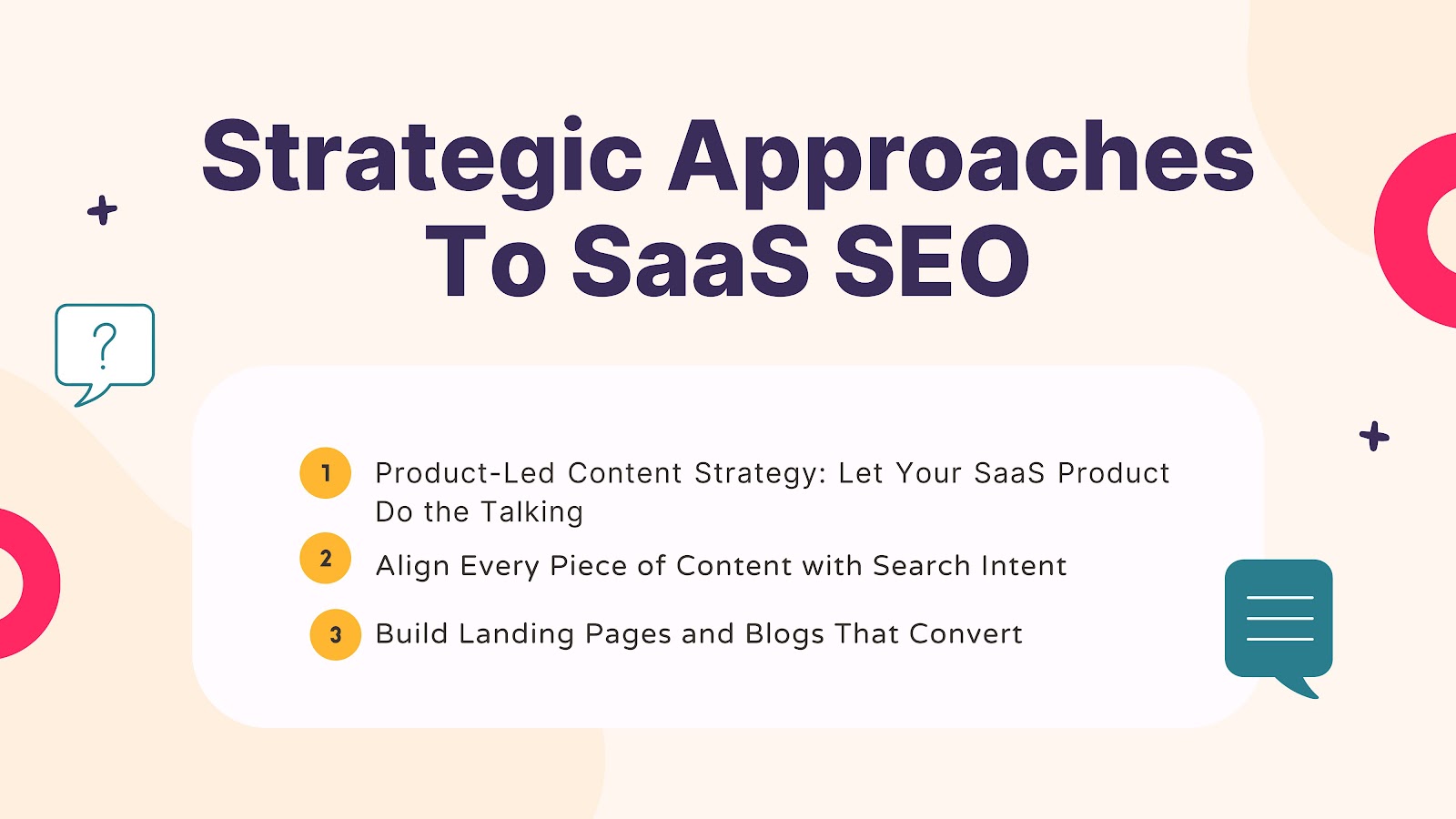 Strategic Approaches To SaaS SEO

?

1 Product-Led Content Strategy: Let Your SaaS Product Do the Talking

2 Align Every Piece of Content with Search Intent

3 Build Landing Pages and Blogs That Convert